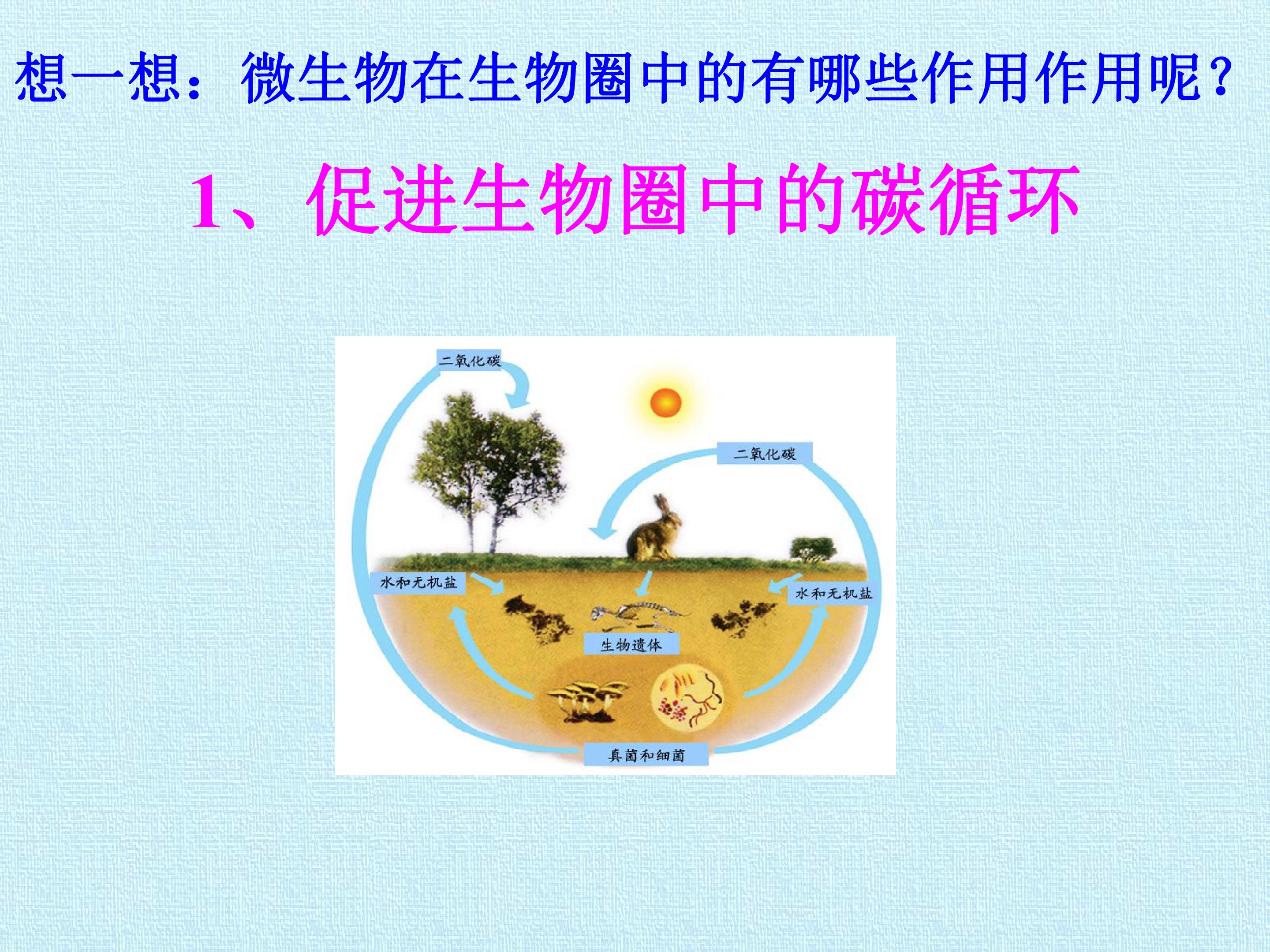 想一想：微生物在生物圈中的有哪些作用作用呢?

1、促进生物圈中的碳循环

二氧化碳

二氧化碳

水和无机盐

水和无机盐

生物遗体

真菌和细菌